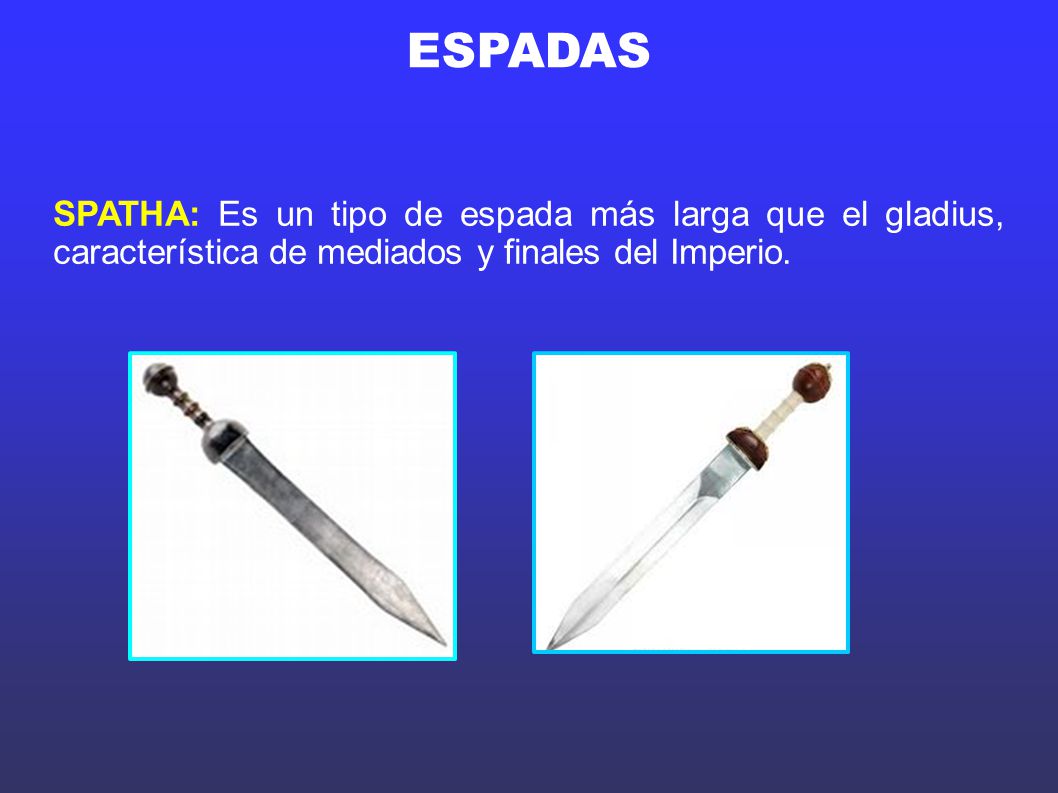 ESPADAS

SPATHA: Es un tipo de espada más larga que el gladius, característica de mediados y finales del Imperio.